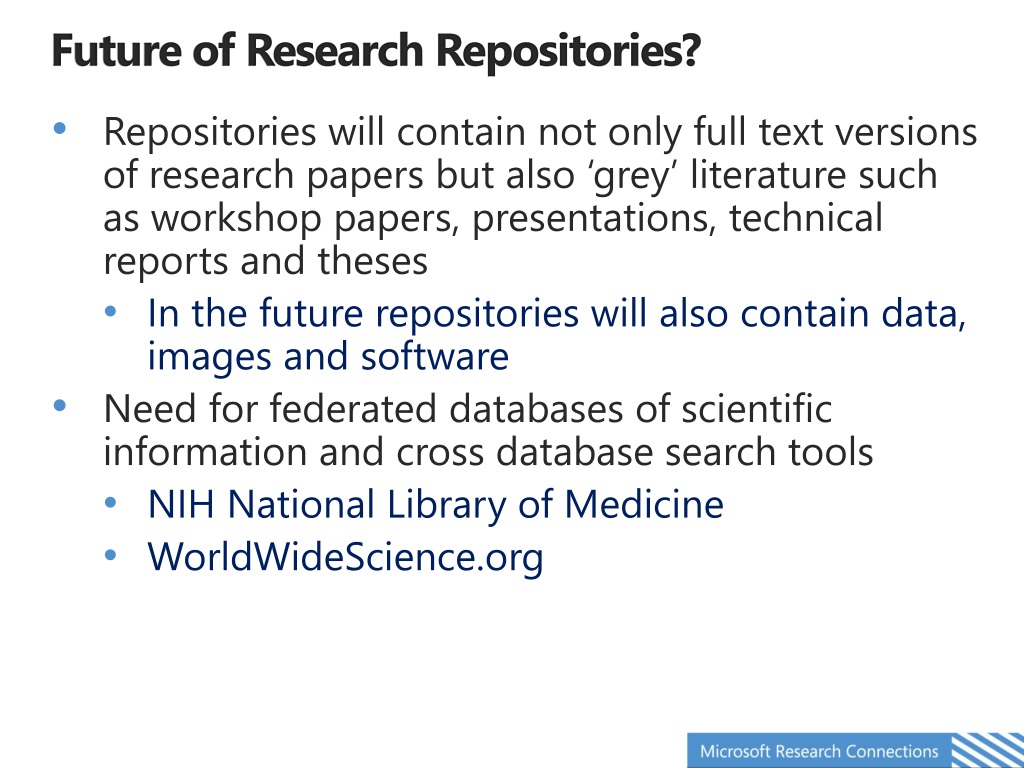 Future of Research Repositories?

• Repositories will contain not only full text versions of research papers but also ‘grey’ literature such as workshop papers, presentations, technical reports and theses
  • In the future repositories will also contain data, images and software
• Need for federated databases of scientific information and cross database search tools
  • NIH National Library of Medicine
  • WorldWideScience.org

Microsoft Research Connections